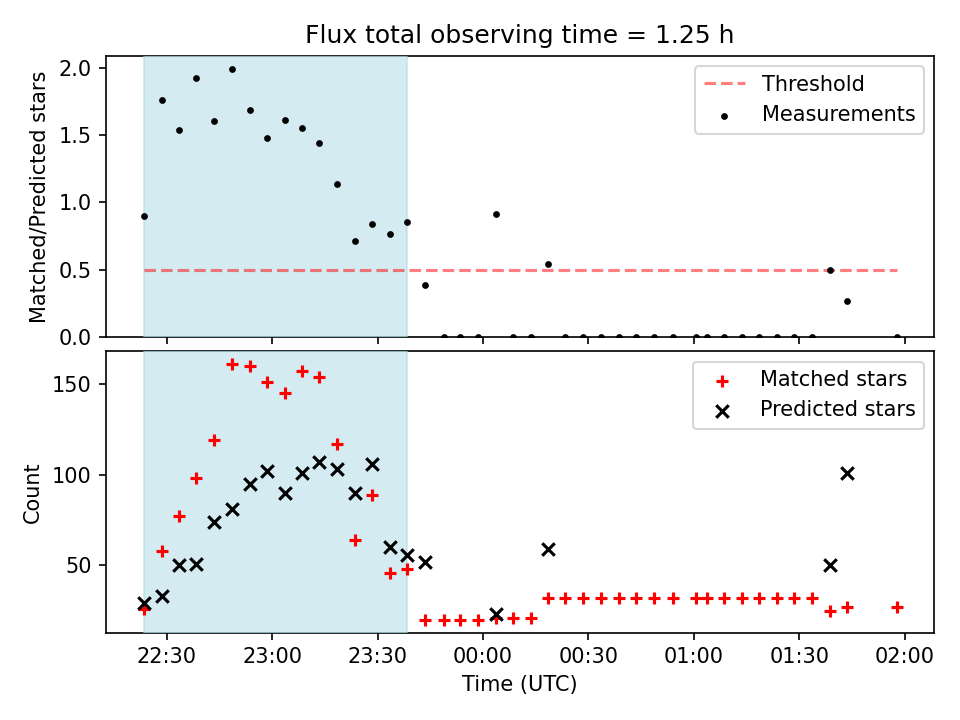 Flux total observing time = 1.25 h

Matched/Predicted stars

2.0
1.5
1.0
0.5
0.0

Threshold
Measurements

Count

150
100
50

Matched stars
Predicted stars

22:30
23:00
23:30
00:00
00:30
01:00
01:30
02:00

Time (UTC)